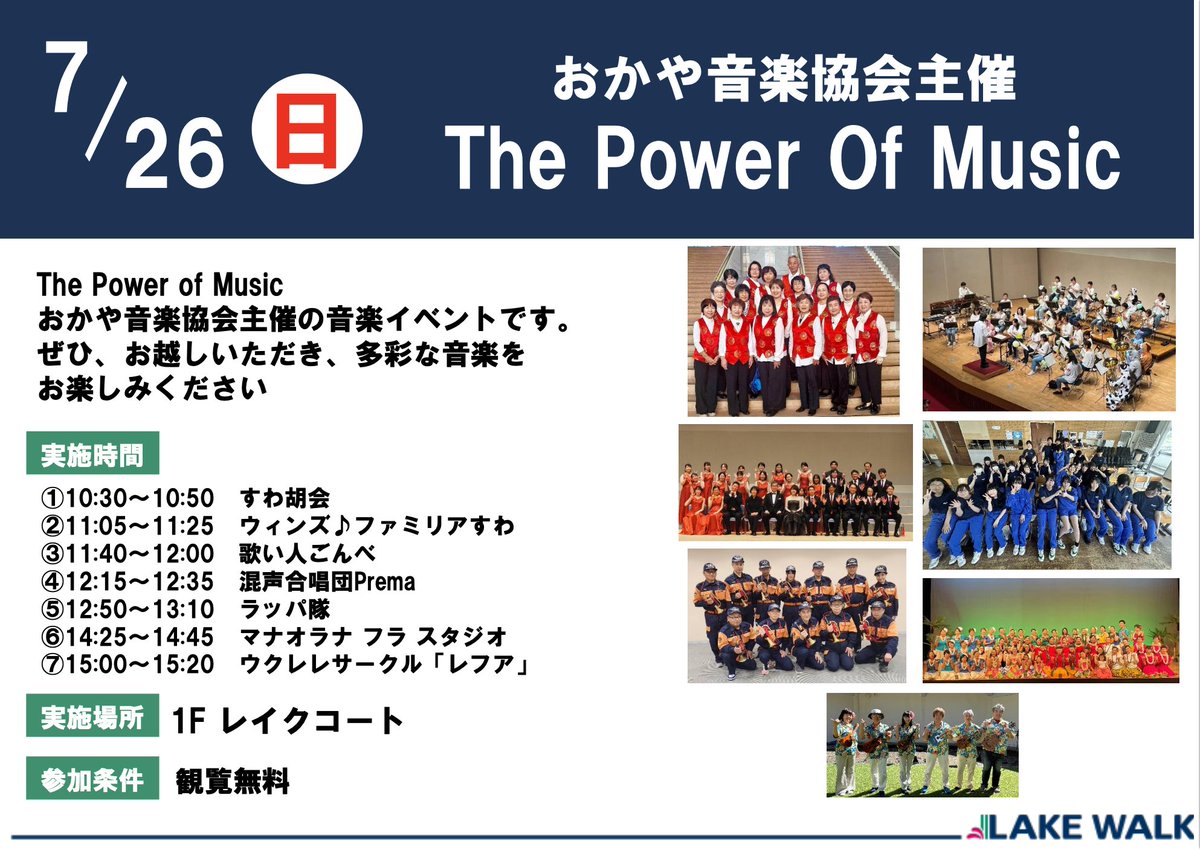 7/26 日

おかや音楽協会主催
The Power Of Music

The Power of Music
おかや音楽協会主催の音楽イベントです。
ぜひ、お越しいただき、多彩な音楽を
お楽しみください

実施時間

①10:30～10:50　すわ胡会
②11:05～11:25　ウィンズ♪ファミリアすわ
③11:40～12:00　歌い人ごんべ
④12:15～12:35　混声合唱団Prema
⑤12:50～13:10　ラッパ隊
⑥14:25～14:45　マナオラナ フラ スタジオ
⑦15:00～15:20　ウクレレサークル「レフア」

実施場所　1F レイクコート

参加条件　観覧無料

LAKE WALK